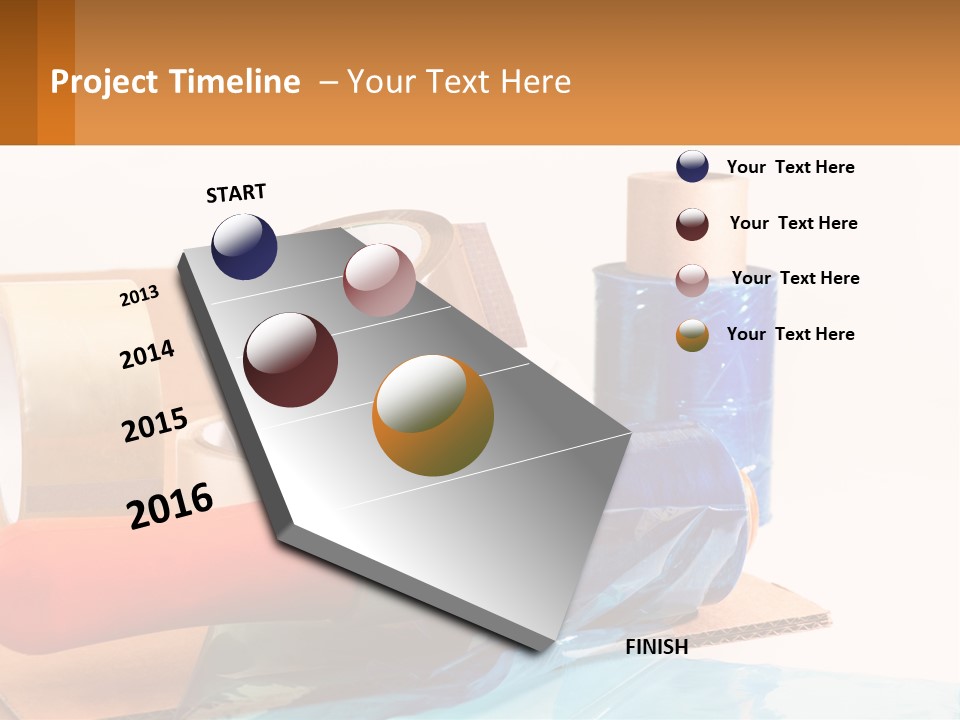 Project Timeline – Your Text Here

START

2013

2014

2015

2016

FINISH

Your Text Here

Your Text Here

Your Text Here

Your Text Here